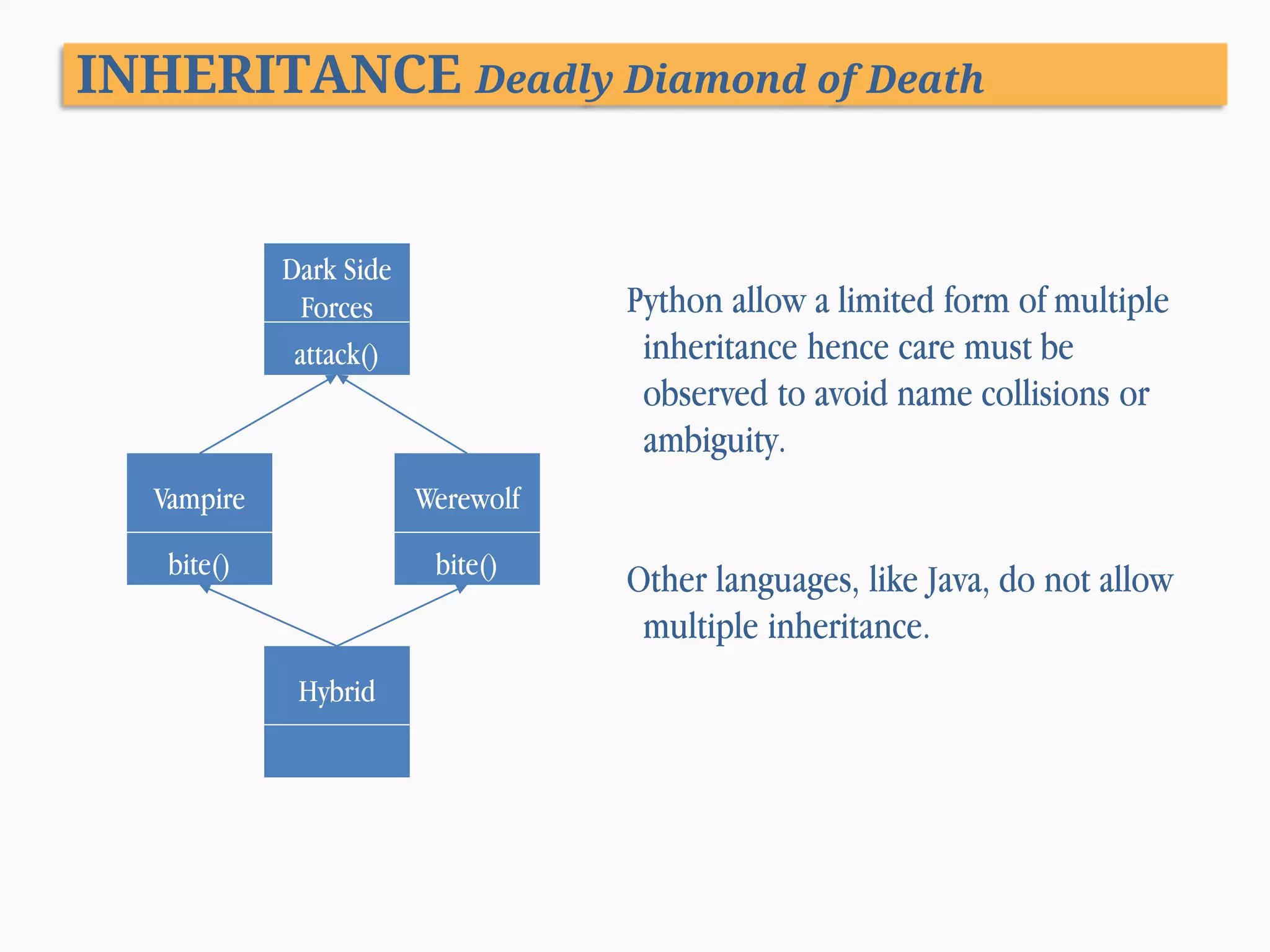 INHERITANCE Deadly Diamond of Death

Dark Side Forces

attack()

Vampire

bite()

Werewolf

bite()

Hybrid

Python allow a limited form of multiple inheritance hence care must be observed to avoid name collisions or ambiguity.

Other languages, like Java, do not allow multiple inheritance.